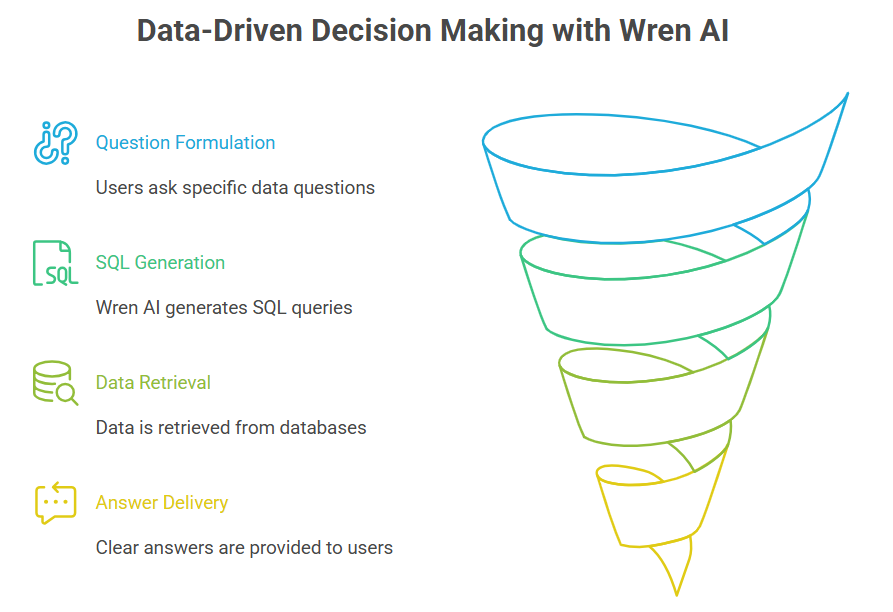 Data-Driven Decision Making with Wren AI

Question Formulation

Users ask specific data questions

SQL

SQL Generation

Wren AI generates SQL queries

Data Retrieval

Data is retrieved from databases

Answer Delivery

Clear answers are provided to users